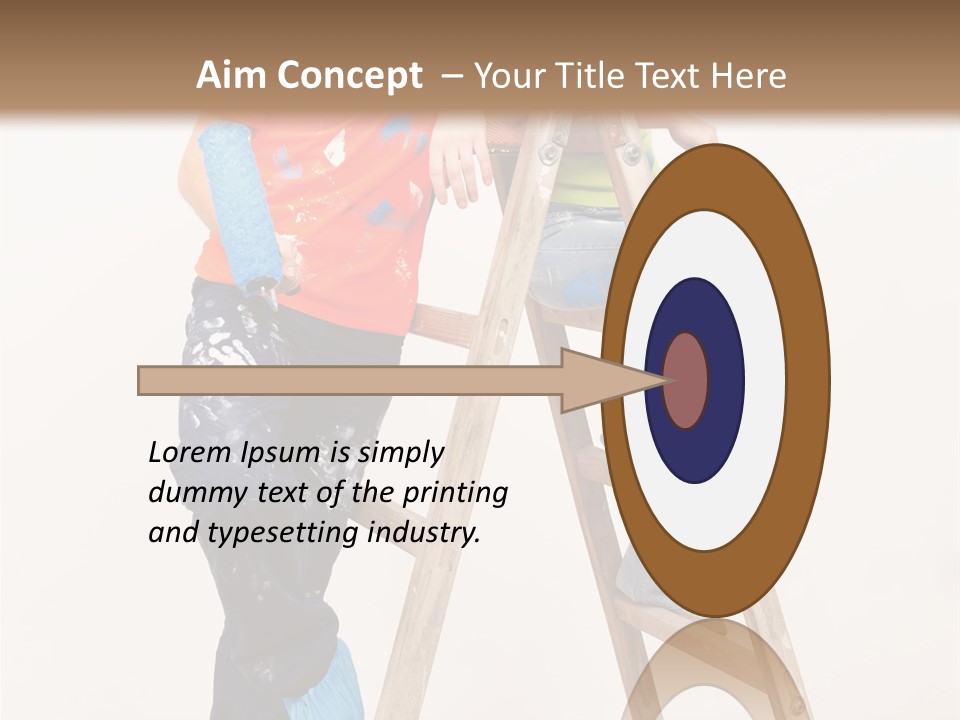 Aim Concept – Your Title Text Here

Lorem Ipsum is simply dummy text of the printing and typesetting industry.